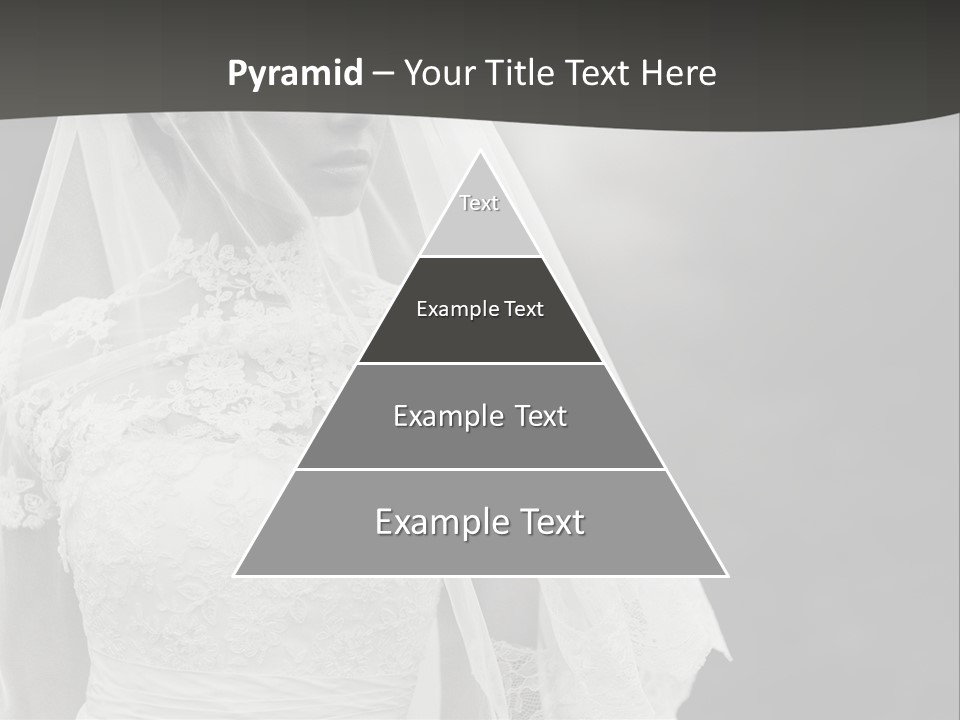 Pyramid – Your Title Text Here

Text

Example Text

Example Text

Example Text